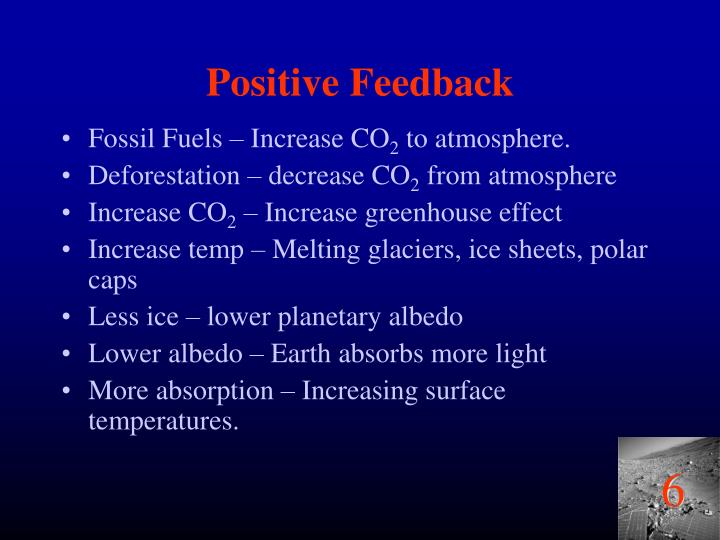 Positive Feedback

• Fossil Fuels – Increase $CO_2$ to atmosphere.
• Deforestation – decrease $CO_2$ from atmosphere
• Increase $CO_2$ – Increase greenhouse effect
• Increase temp – Melting glaciers, ice sheets, polar caps
• Less ice – lower planetary albedo
• Lower albedo – Earth absorbs more light
• More absorption – Increasing surface temperatures.

6